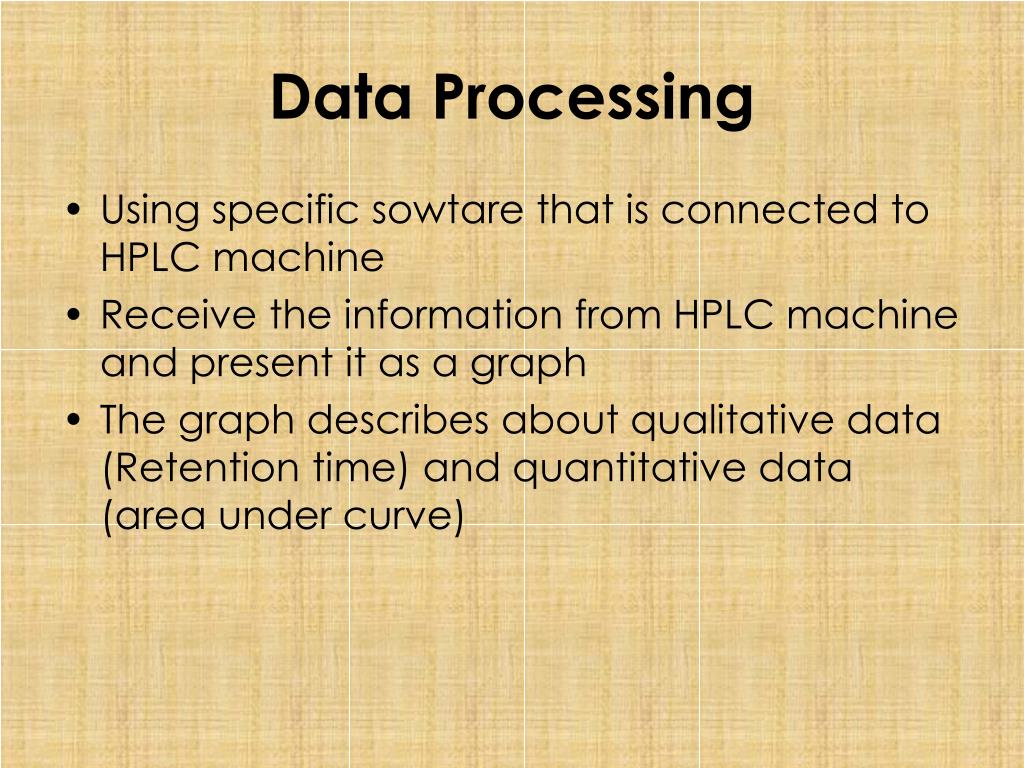 Data Processing

• Using specific sowtare that is connected to HPLC machine
• Receive the information from HPLC machine and present it as a graph
• The graph describes about qualitative data (Retention time) and quantitative data (area under curve)